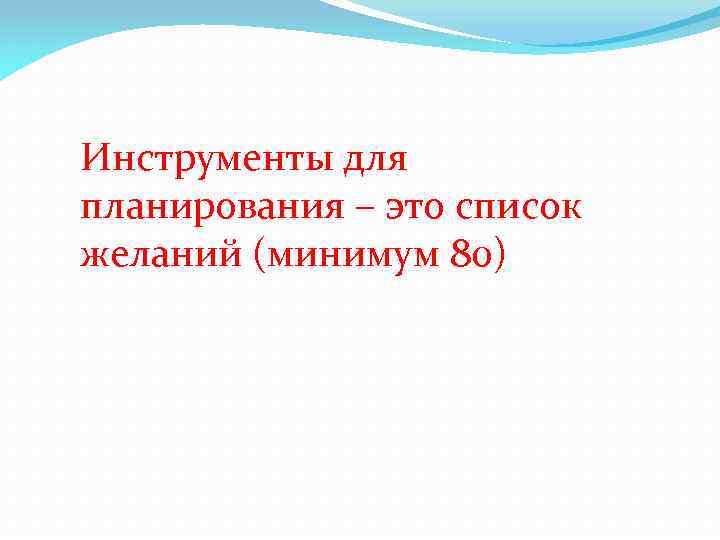 Инструменты для планирования – это список желаний (минимум 80)